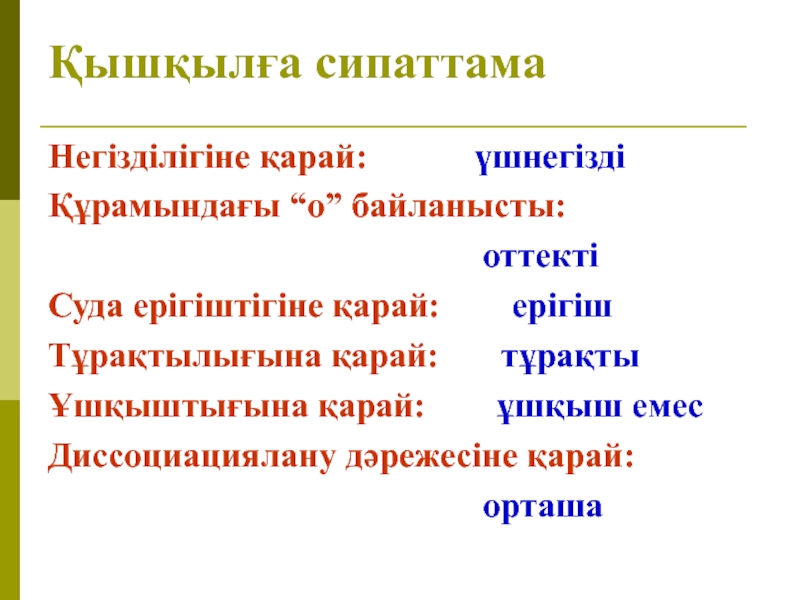 Қышқылға сипаттама

Негізділігіне қарай: үшнегізді

Құрамындағы “о” байланысты: оттекті

Суда ерігіштігіне қарай: ерігіш

Тұрақтылығына қарай: тұрақты

Ұшқыштығына қарай: ұшқыш емес

Диссоциациялану дәрежесіне қарай: орташа